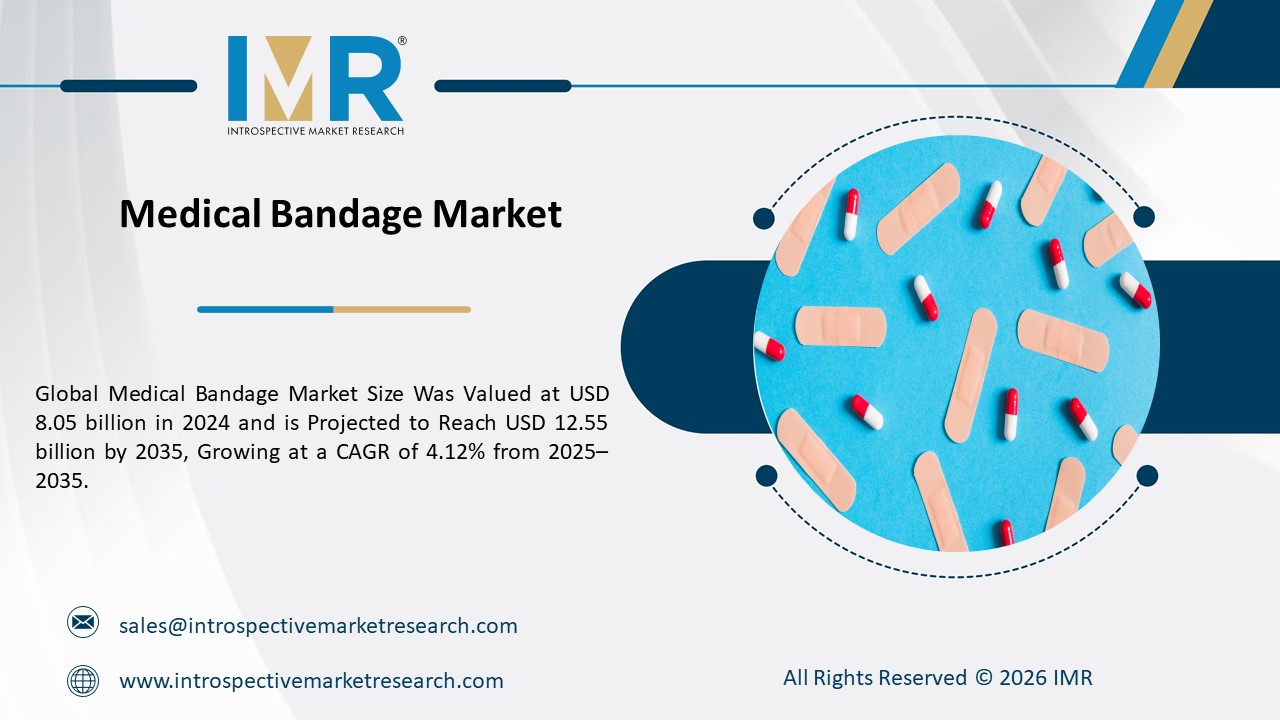 IMR®
INTROSPECTIVE MARKET RESEARCH

Medical Bandage Market

Global Medical Bandage Market Size Was Valued at USD 8.05 billion in 2024 and is Projected to Reach USD 12.55 billion by 2035, Growing at a CAGR of 4.12% from 2025–2035.

sales@introspectivemarketresearch.com

www.introspectivemarketresearch.com

All Rights Reserved © 2026 IMR